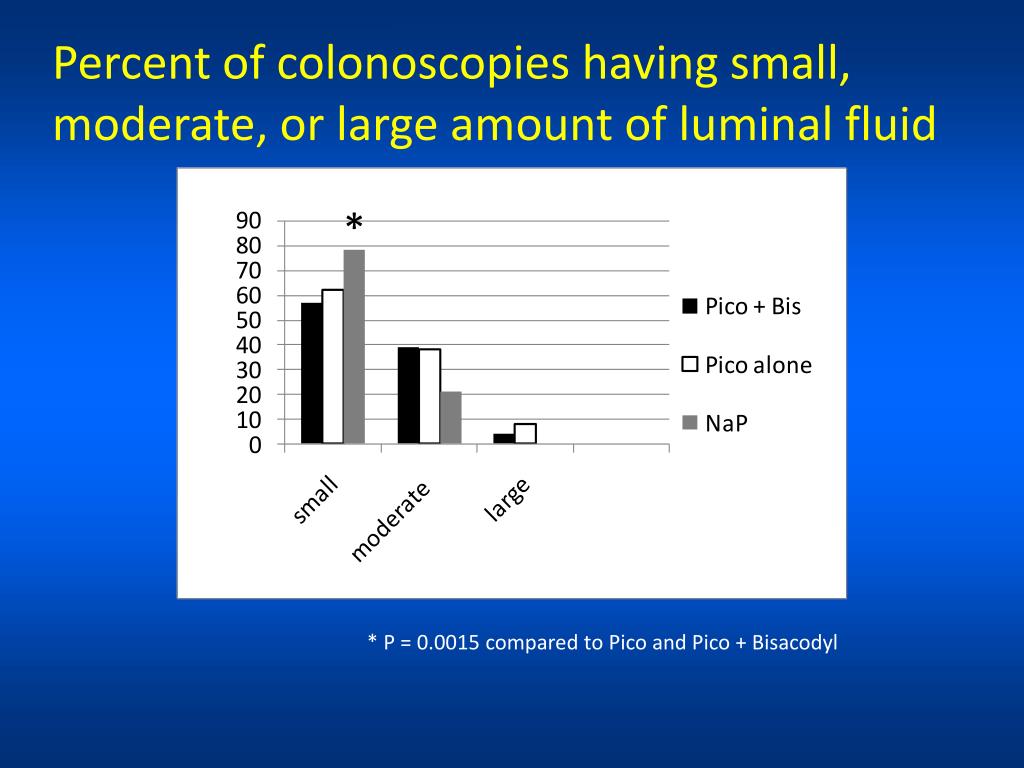 Percent of colonoscopies having small, moderate, or large amount of luminal fluid

90
80
70
60
50
40
30
20
10
0

*

small
moderate
large

Pico + Bis
Pico alone
NaP

* P = 0.0015 compared to Pico and Pico + Bisacodyl